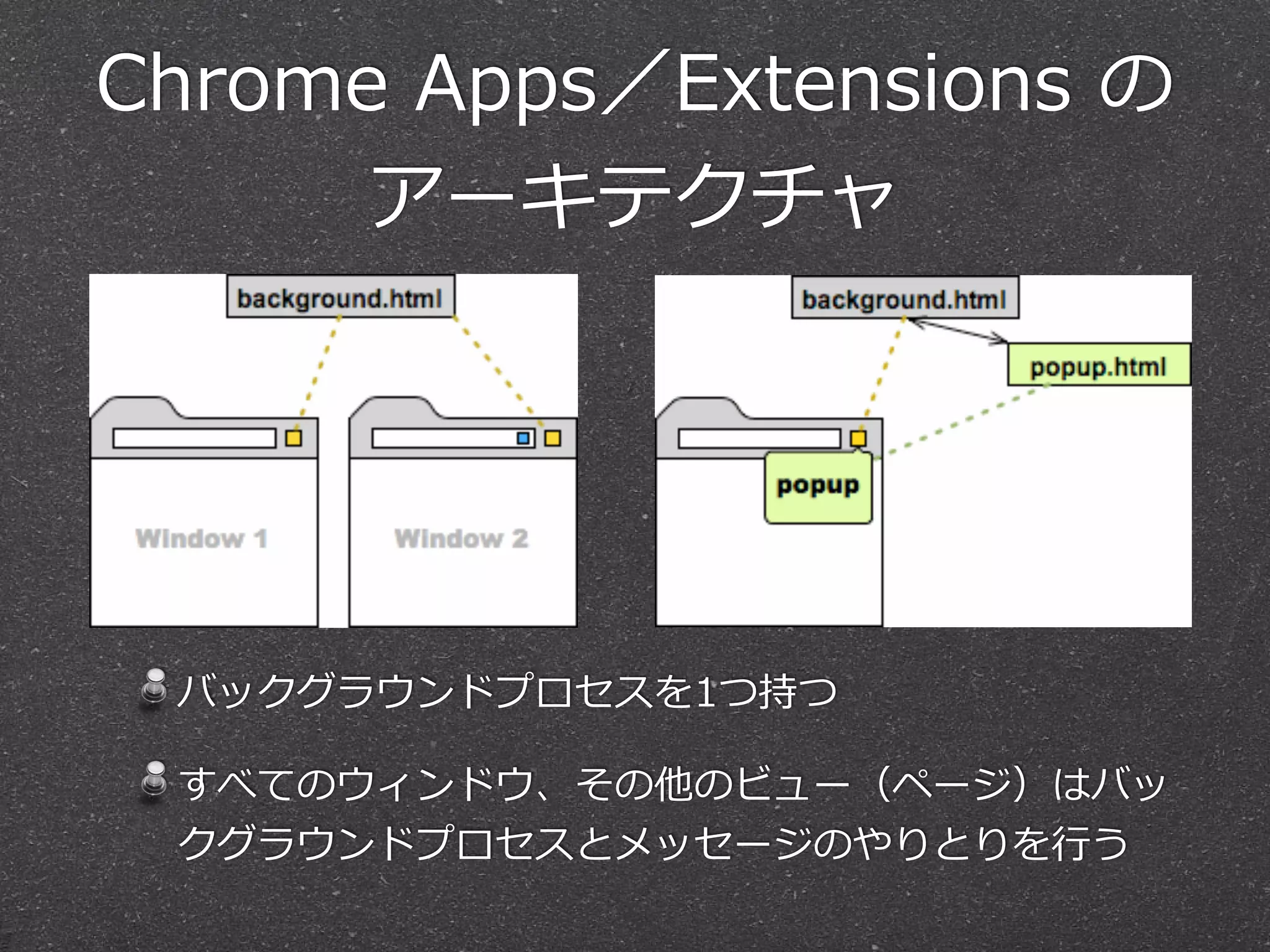 Chrome Apps／Extensions の アーキテクチャ

background.html

Window 1

Window 2

background.html

popup.html

popup

バックグラウンドプロセスを1つ持つ

すべてのウィンドウ、その他のビュー（ページ）はバックグラウンドプロセスとメッセージのやりとりを行う